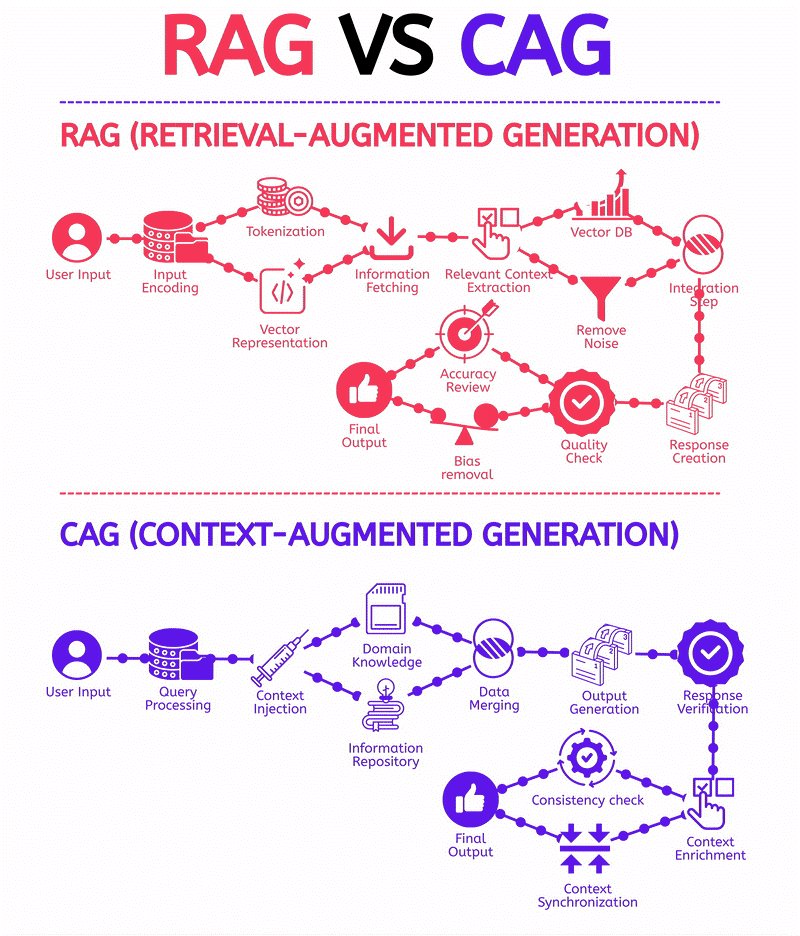 RAG VS CAG

RAG (RETRIEVAL-AUGMENTED GENERATION)

User Input

Input Encoding

Tokenization

Vector Representation

Information Fetching

Relevant Context Extraction

Vector DB

Remove Noise

Integration Step

Response Creation

Quality Check

Accuracy Review

Bias removal

Final Output

CAG (CONTEXT-AUGMENTED GENERATION)

User Input

Query Processing

Context Injection

Domain Knowledge

Information Repository

Data Merging

Output Generation

Response Verification

Context Enrichment

Consistency check

Context Synchronization

Final Output